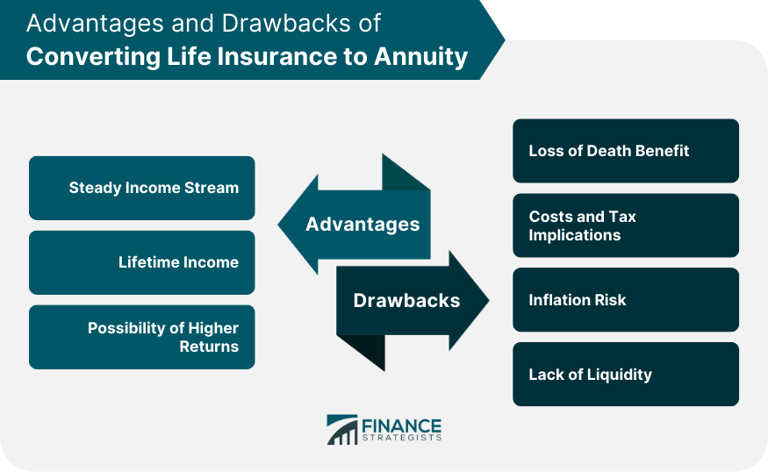 Advantages and Drawbacks of
Converting Life Insurance to Annuity

Steady Income Stream

Lifetime Income

Possibility of Higher Returns

Advantages

Drawbacks

Loss of Death Benefit

Costs and Tax Implications

Inflation Risk

Lack of Liquidity

FINANCE STRATEGISTS